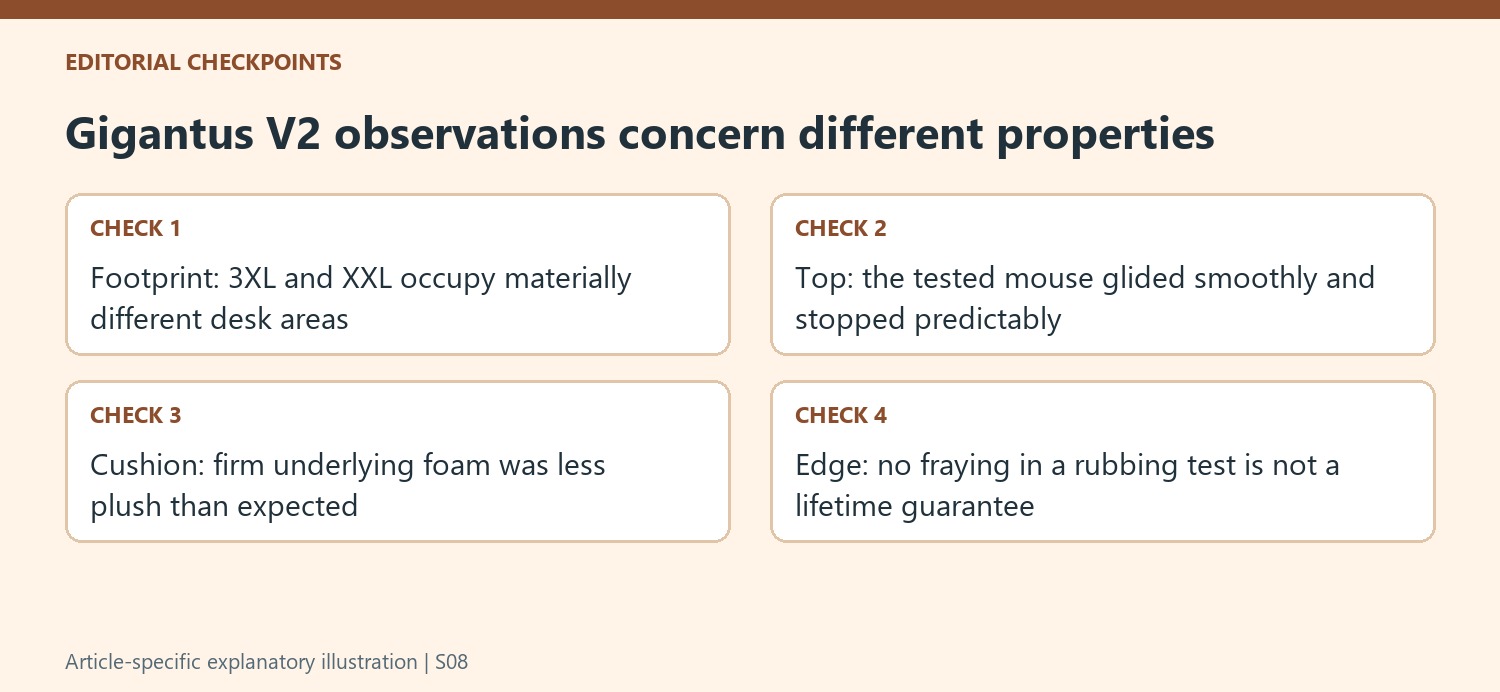 EDITORIAL CHECKPOINTS

Gigantus V2 observations concern different properties

CHECK 1

Footprint: 3XL and XXL occupy materially different desk areas

CHECK 2

Top: the tested mouse glided smoothly and stopped predictably

CHECK 3

Cushion: firm underlying foam was less plush than expected

CHECK 4

Edge: no fraying in a rubbing test is not a lifetime guarantee

Article-specific explanatory illustration | S08